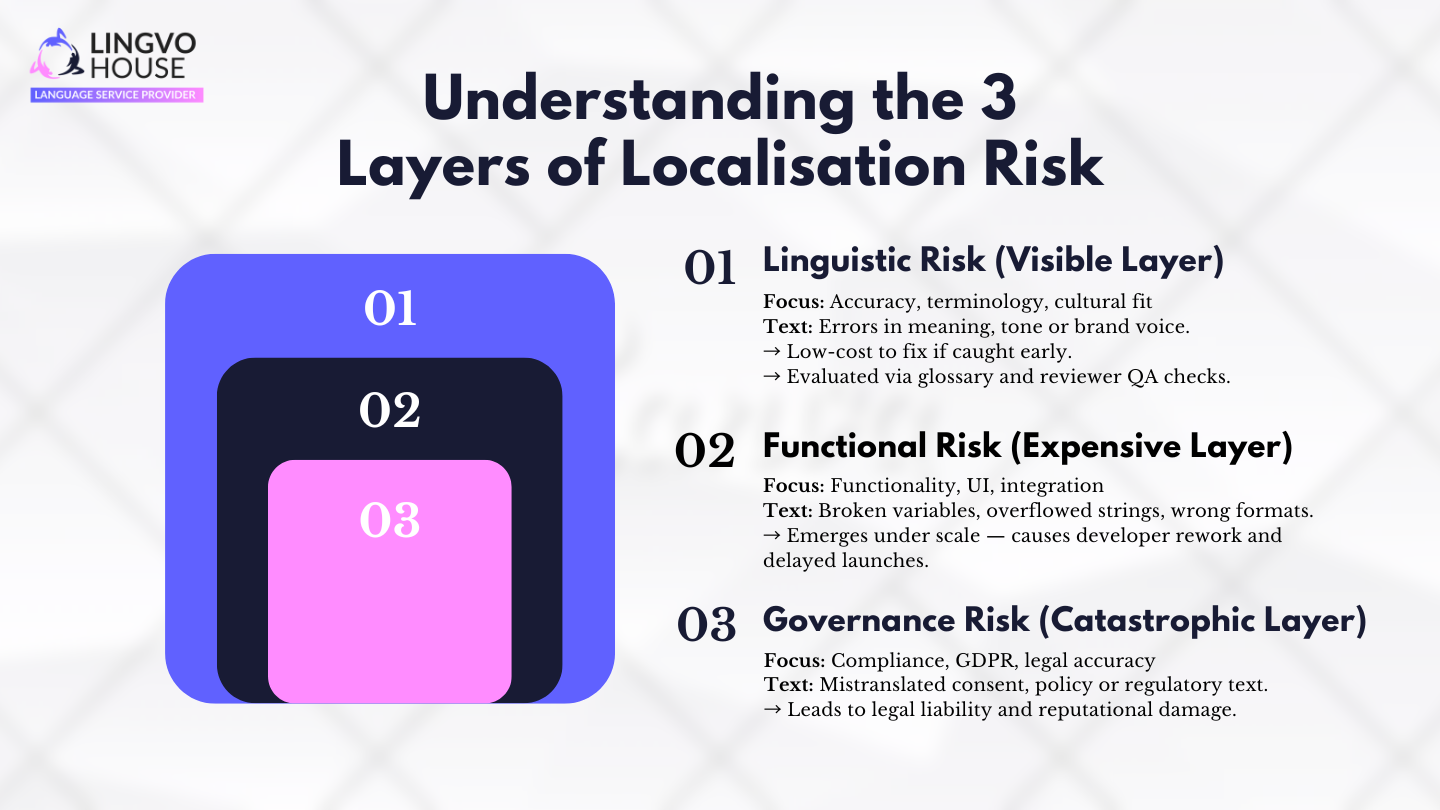 LINGVO HOUSE
LANGUAGE SERVICE PROVIDER

Understanding the 3 Layers of Localisation Risk

01
02
03

01 Linguistic Risk (Visible Layer)

Focus: Accuracy, terminology, cultural fit
Text: Errors in meaning, tone or brand voice.
→ Low-cost to fix if caught early.
→ Evaluated via glossary and reviewer QA checks.

02 Functional Risk (Expensive Layer)

Focus: Functionality, UI, integration
Text: Broken variables, overflowed strings, wrong formats.
→ Emerges under scale — causes developer rework and delayed launches.

03 Governance Risk (Catastrophic Layer)

Focus: Compliance, GDPR, legal accuracy
Text: Mistranslated consent, policy or regulatory text.
→ Leads to legal liability and reputational damage.